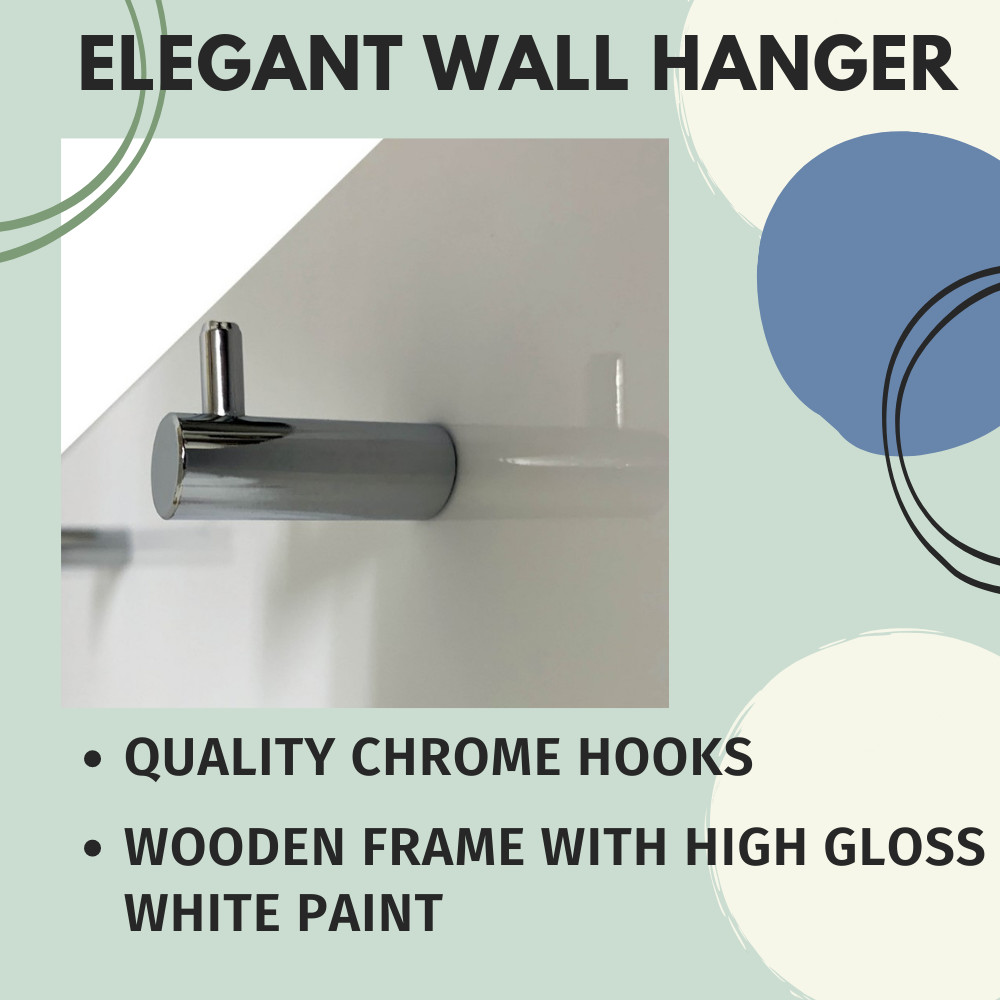 ELEGANT WALL HANGER

• QUALITY CHROME HOOKS

• WOODEN FRAME WITH HIGH GLOSS WHITE PAINT